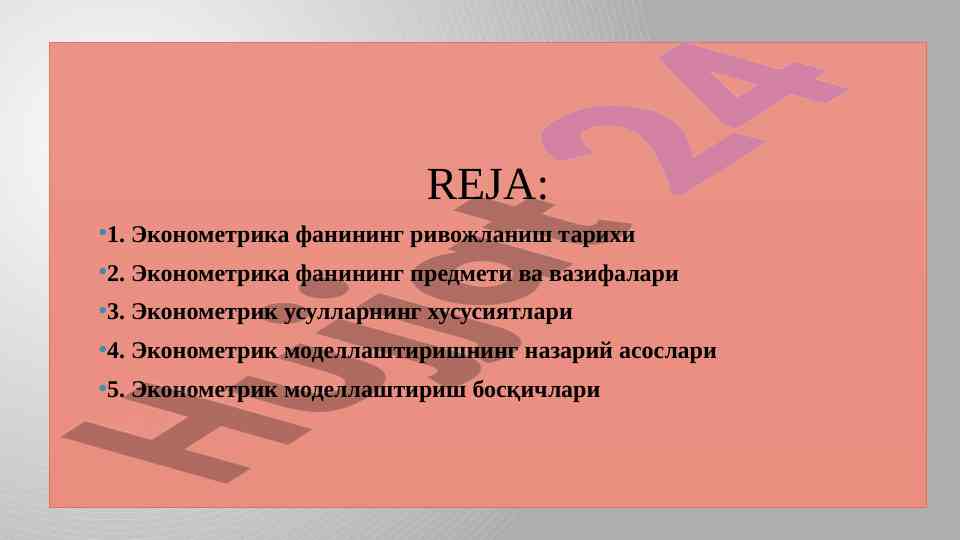 REJA:

•1. Эконометрика фанининг ривожланиш тарихи
•2. Эконометрика фанининг предмети ва вазифалари
•3. Эконометрик усулларнинг хусусиятлари
•4. Эконометрик моделлаштиришнинг назарий асослари
•5. Эконометрик моделлаштириш босқичлари

Hujjat24